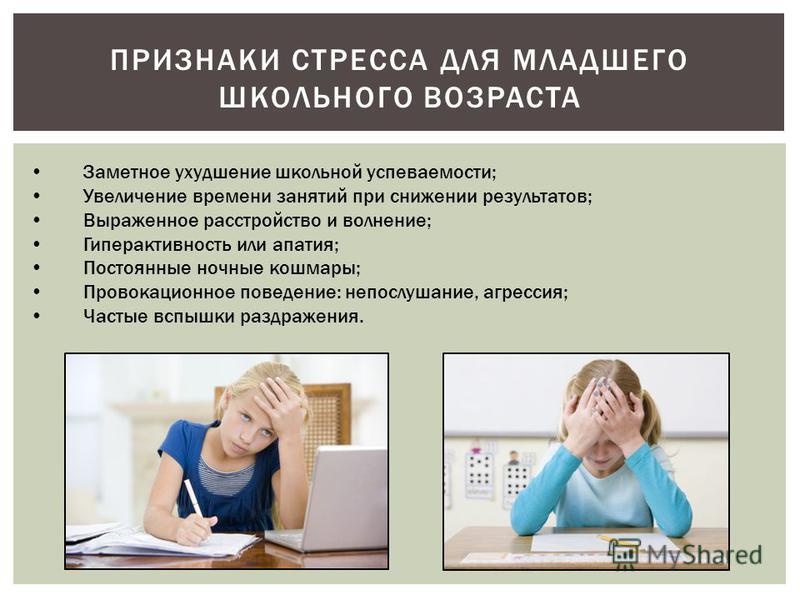 ПРИЗНАКИ СТРЕССА ДЛЯ МЛАДШЕГО ШКОЛЬНОГО ВОЗРАСТА

• Заметное ухудшение школьной успеваемости;
• Увеличение времени занятий при снижении результатов;
• Выраженное расстройство и волнение;
• Гиперактивность или апатия;
• Постоянные ночные кошмары;
• Провокационное поведение: непослушание, агрессия;
• Частые вспышки раздражения.

MyShared